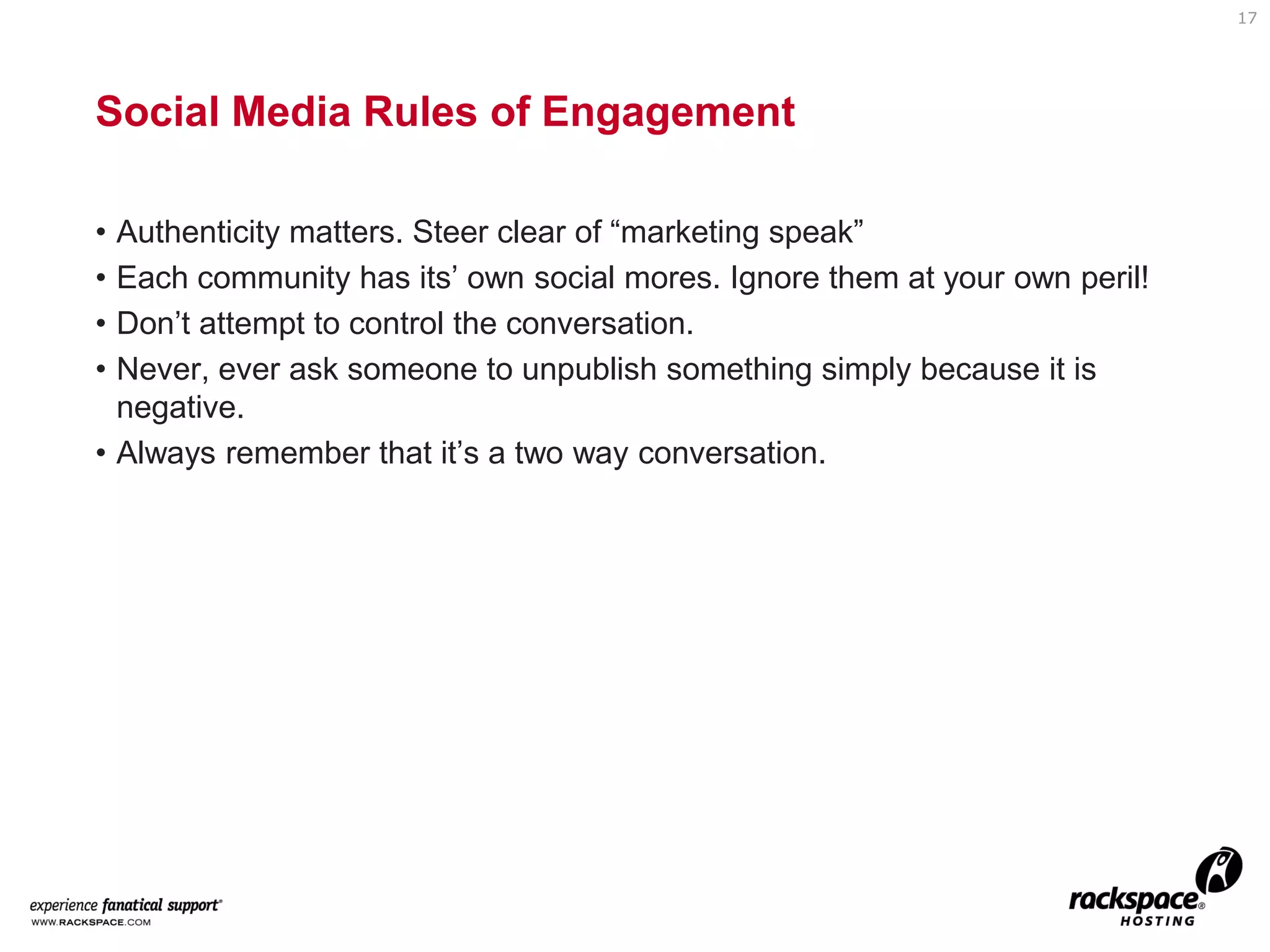 17

Social Media Rules of Engagement

• Authenticity matters. Steer clear of “marketing speak”
• Each community has its’ own social mores. Ignore them at your own peril!
• Don’t attempt to control the conversation.
• Never, ever ask someone to unpublish something simply because it is negative.
• Always remember that it’s a two way conversation.

experience fanatical support®
WWW.RACKSPACE.COM

rackspace® HOSTING